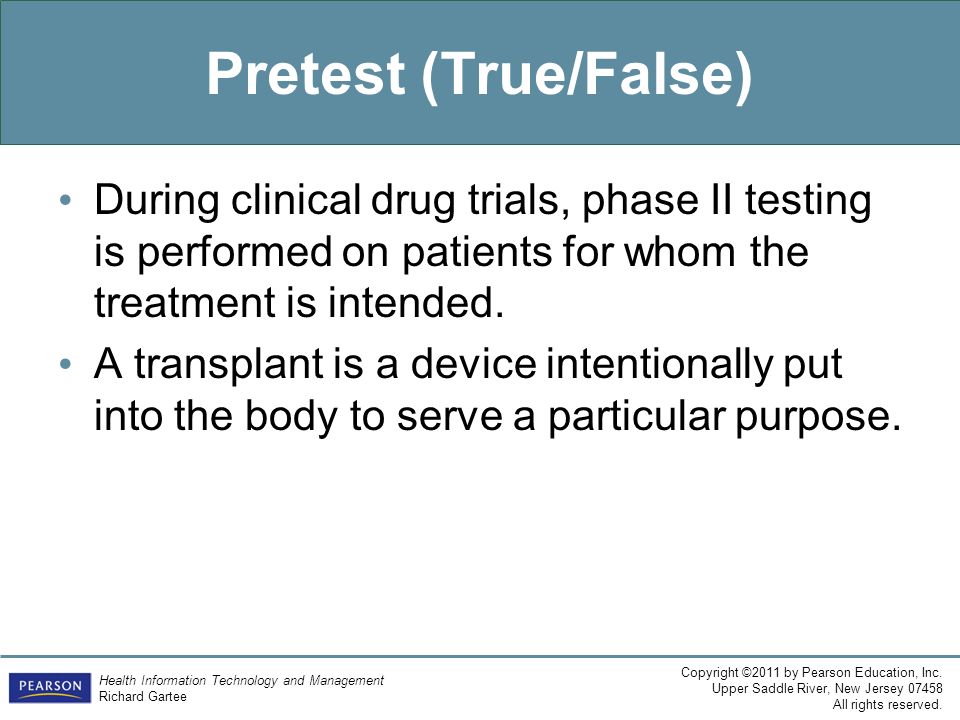 Pretest (True/False)

• During clinical drug trials, phase II testing is performed on patients for whom the treatment is intended.
• A transplant is a device intentionally put into the body to serve a particular purpose.

PEARSON

Health Information Technology and Management
Richard Gartee

Copyright ©2011 by Pearson Education, Inc.
Upper Saddle River, New Jersey 07458
All rights reserved.